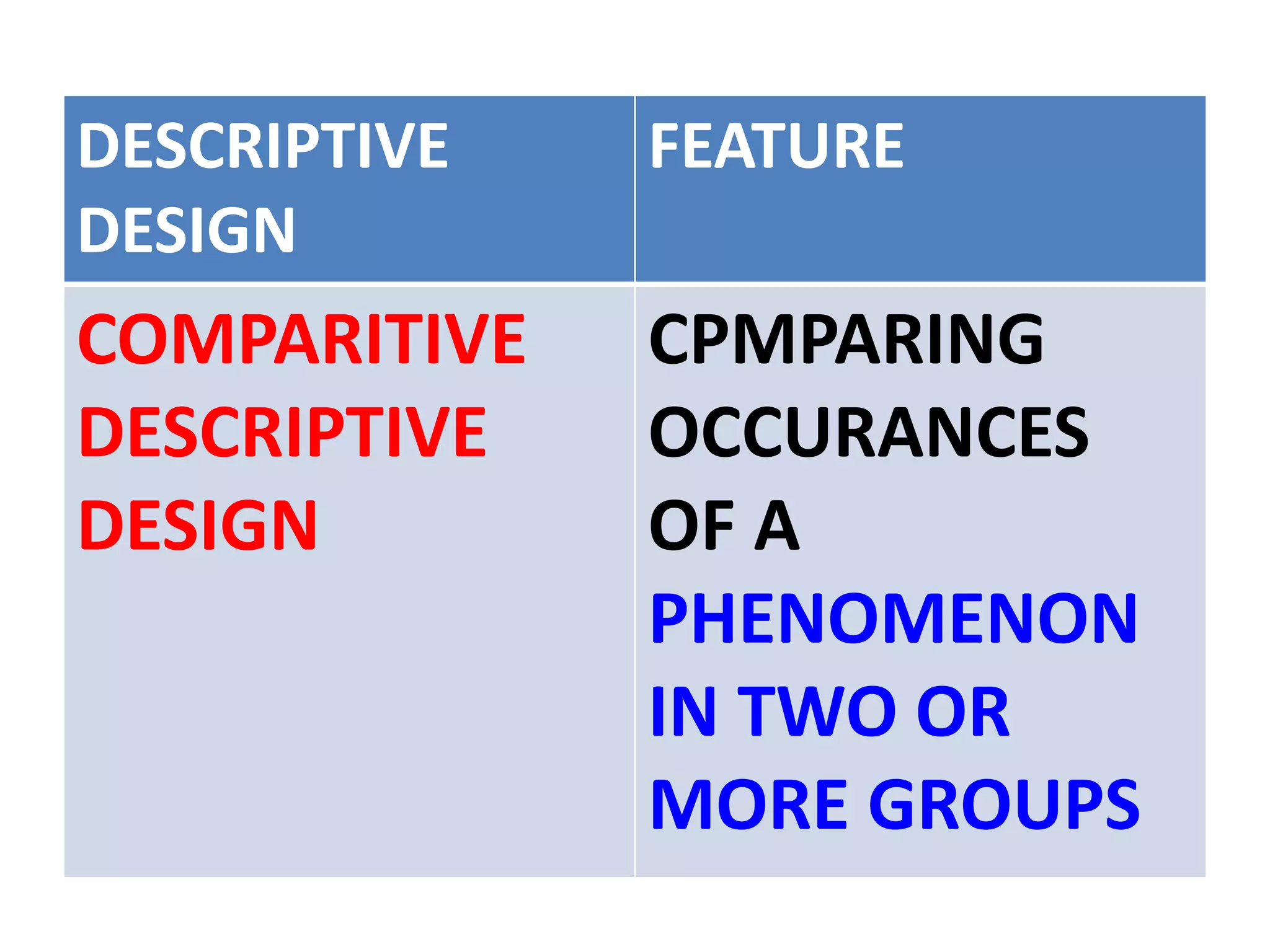 | DESCRIPTIVE DESIGN | FEATURE |
|---|---|
| COMPARITIVE DESCRIPTIVE DESIGN | CPMPARING OCCURANCES OF A PHENOMENON IN TWO OR MORE GROUPS |